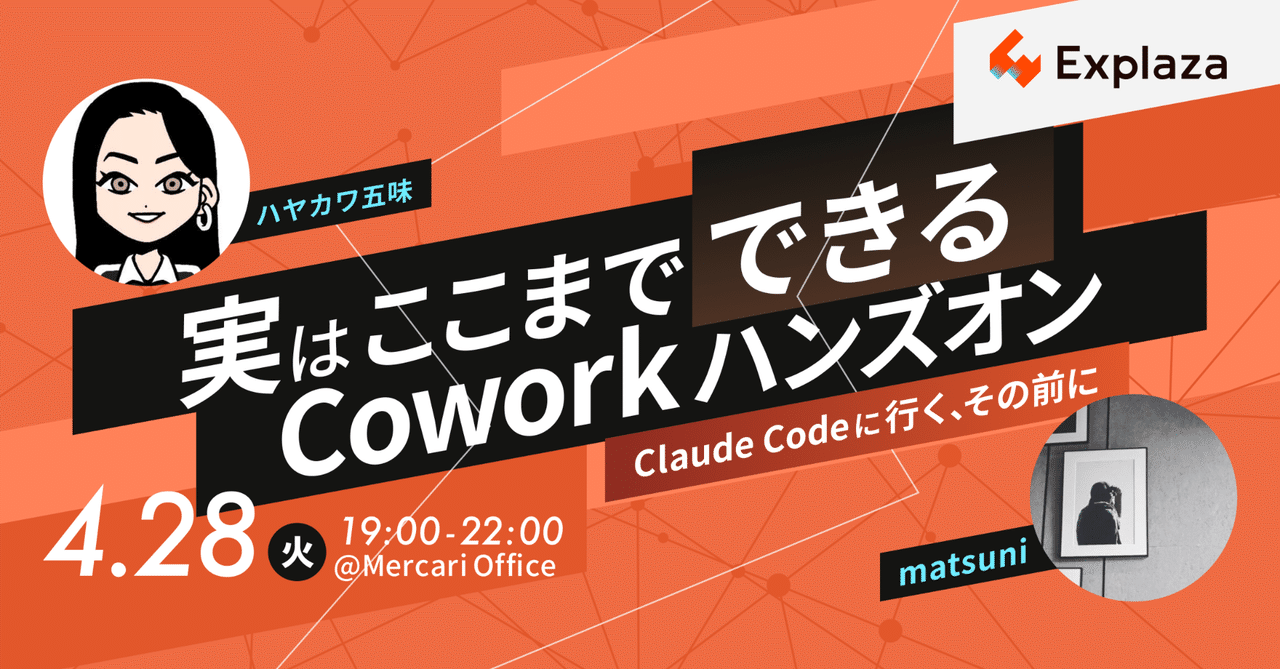 Explaza

ハヤカワ五味

実はここまでできる
Coworkハンズオン

Claude Codeに行く、その前に

4.28 火 19:00-22:00
@Mercari Office

matsuni